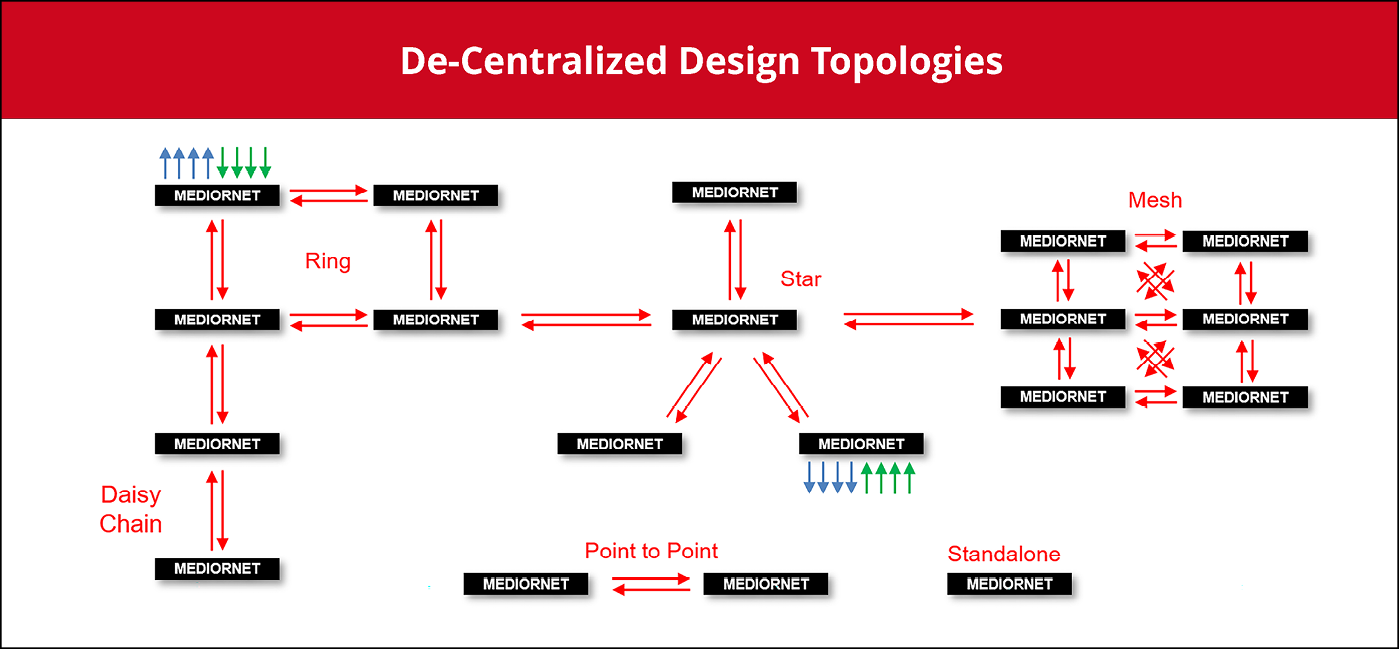 De-Centralized Design Topologies

MEDIORNET
MEDIORNET
Ring
MEDIORNET
MEDIORNET
MEDIORNET
Daisy Chain
MEDIORNET

MEDIORNET
Star
MEDIORNET
MEDIORNET
MEDIORNET

Mesh
MEDIORNET
MEDIORNET
MEDIORNET
MEDIORNET
MEDIORNET
MEDIORNET

Point to Point
MEDIORNET
MEDIORNET

Standalone
MEDIORNET